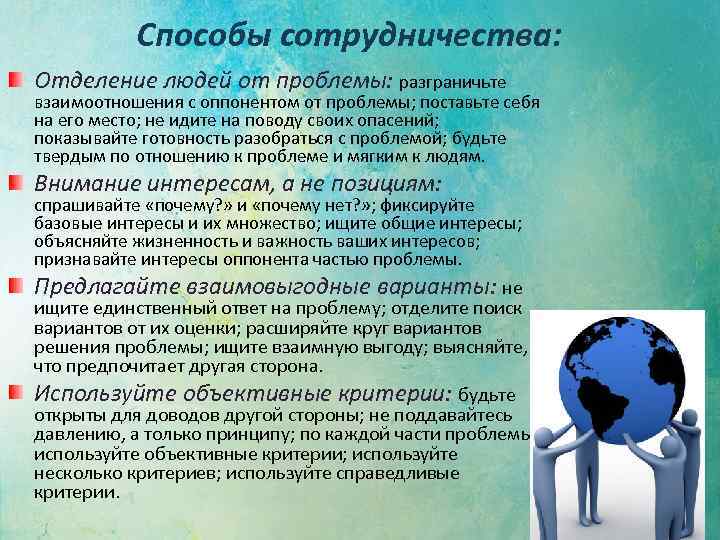 Способы сотрудничества:

Отделение людей от проблемы: разграничьте взаимоотношения с оппонентом от проблемы; поставьте себя на его место; не идите на поводу своих опасений; показывайте готовность разобраться с проблемой; будьте твердым по отношению к проблеме и мягким к людям.

Внимание интересам, а не позициям: спрашивайте «почему?» и «почему нет?»; фиксируйте базовые интересы и их множество; ищите общие интересы; объясняйте жизненность и важность ваших интересов; признавайте интересы оппонента частью проблемы.

Предлагайте взаимовыгодные варианты: не ищите единственный ответ на проблему; отделите поиск вариантов от их оценки; расширяйте круг вариантов решения проблемы; ищите взаимную выгоду; выясняйте, что предпочитает другая сторона.

Используйте объективные критерии: будьте открыты для доводов другой стороны; не поддавайтесь давлению, а только принципу; по каждой части проблемы используйте объективные критерии; используйте несколько критериев; используйте справедливые критерии.